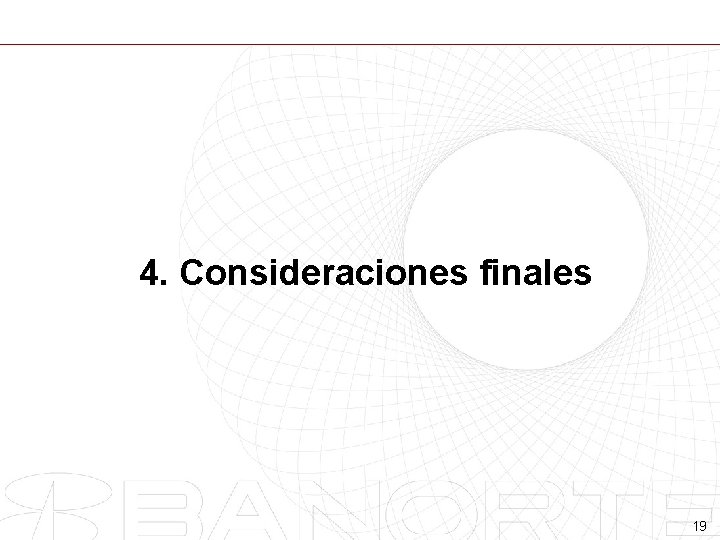 4. Consideraciones finales

BANORTE

19